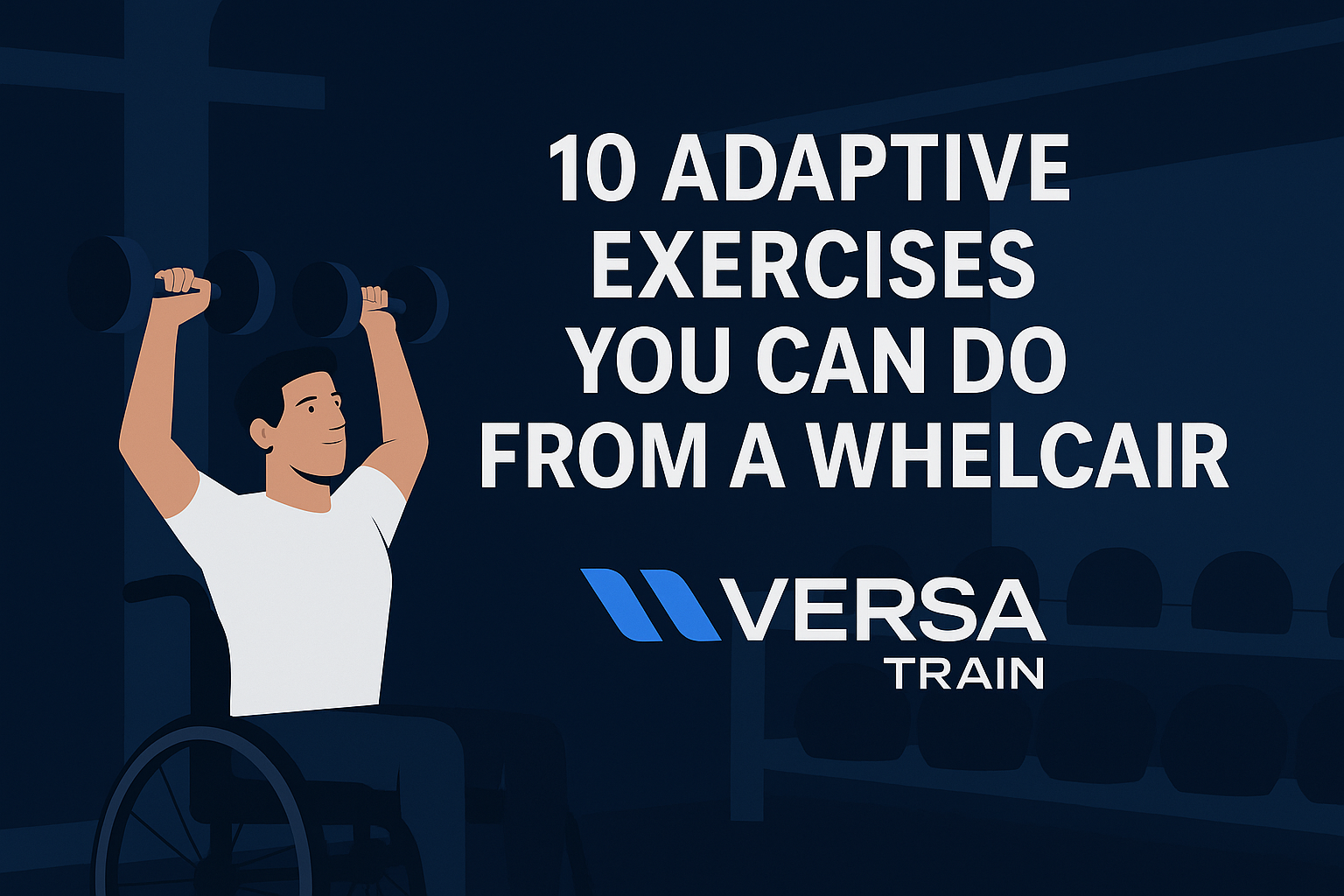 10 ADAPTIVE EXERCISES YOU CAN DO FROM A WHELCAIR

VERSA
TRAIN